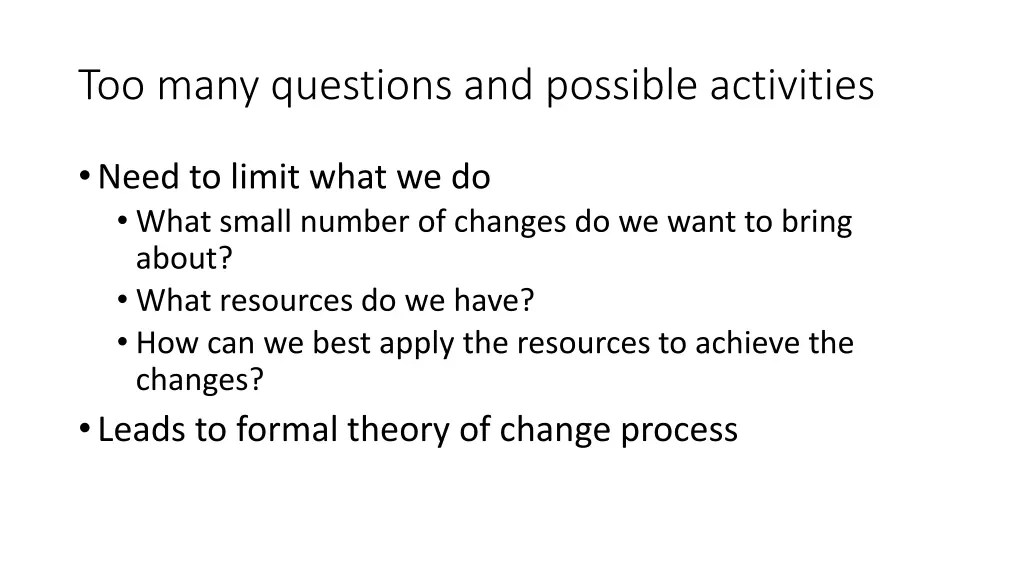 Too many questions and possible activities

• Need to limit what we do
  • What small number of changes do we want to bring about?
  • What resources do we have?
  • How can we best apply the resources to achieve the changes?
• Leads to formal theory of change process